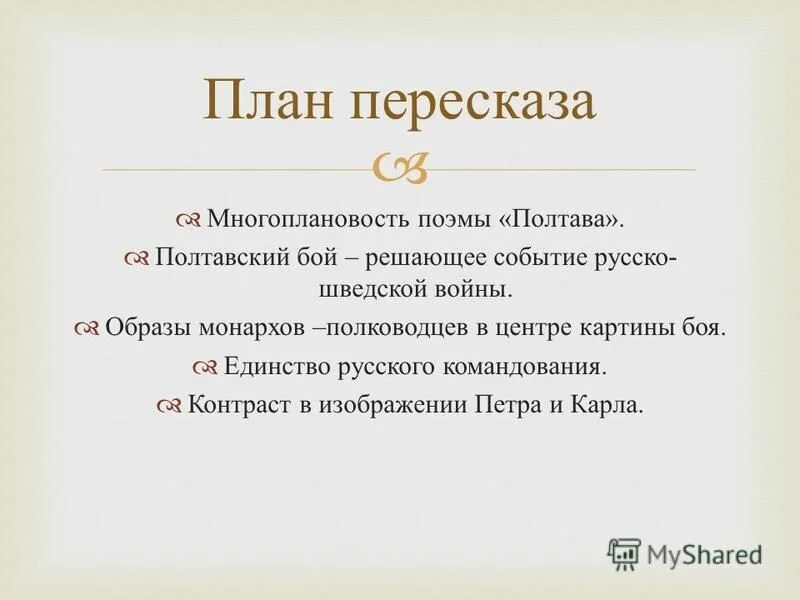 План пересказа

Многоплановость поэмы «Полтава».

Полтавский бой – решающее событие русско-шведской войны.

Образы монархов –полководцев в центре картины боя.

Единство русского командования.

Контраст в изображении Петра и Карла.

MyShared